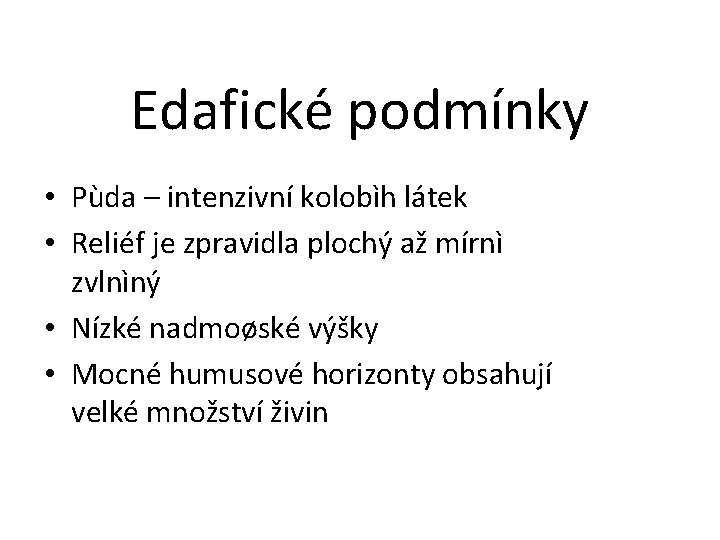 Edafické podmínky

• Pùda – intenzivní kolobìh látek
• Reliéf je zpravidla plochý až mírnì zvlnìný
• Nízké nadmoøské výšky
• Mocné humusové horizonty obsahují velké množství živin